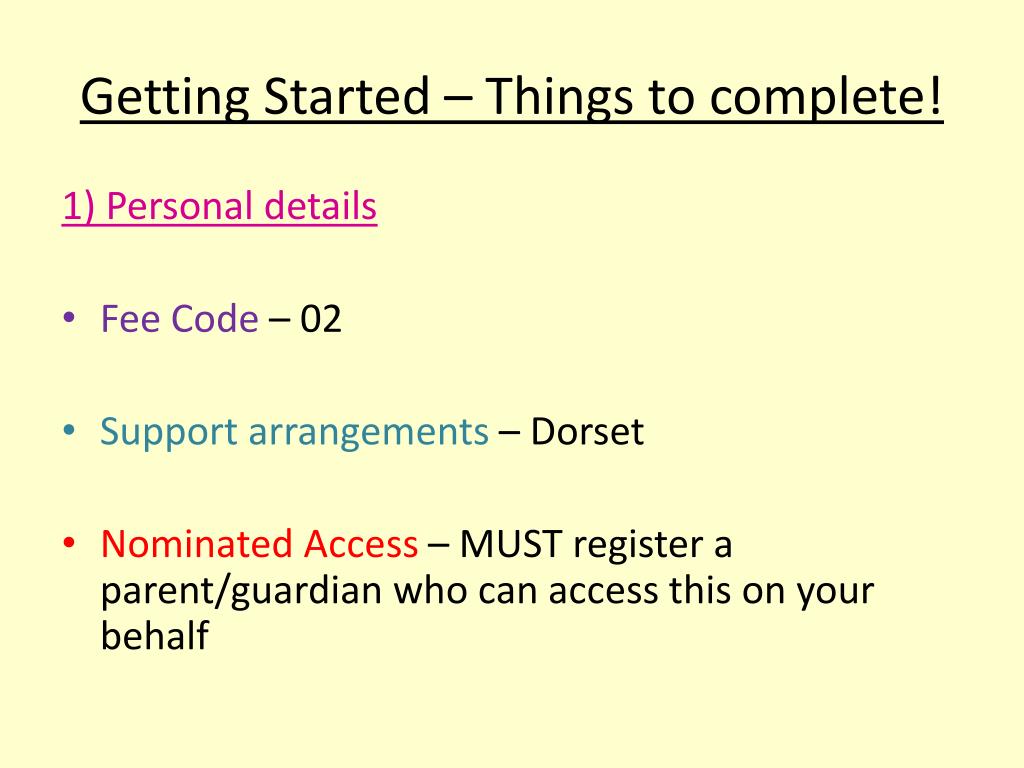 Getting Started – Things to complete!

1) Personal details

• Fee Code – 02

• Support arrangements – Dorset

• Nominated Access – MUST register a parent/guardian who can access this on your behalf